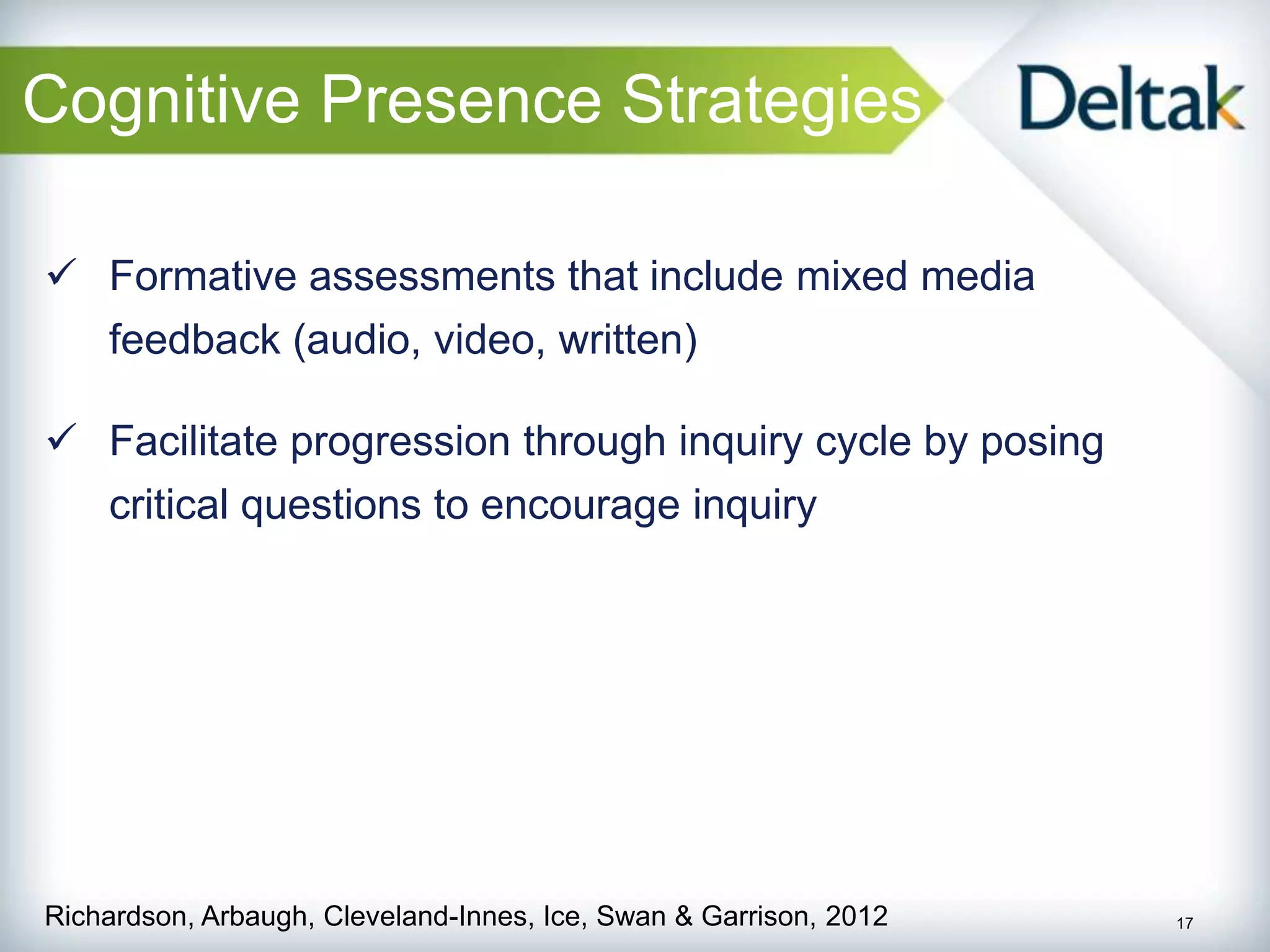 Cognitive Presence Strategies

Deltak

✓ Formative assessments that include mixed media feedback (audio, video, written)

✓ Facilitate progression through inquiry cycle by posing critical questions to encourage inquiry

Richardson, Arbaugh, Cleveland-Innes, Ice, Swan & Garrison, 2012

17